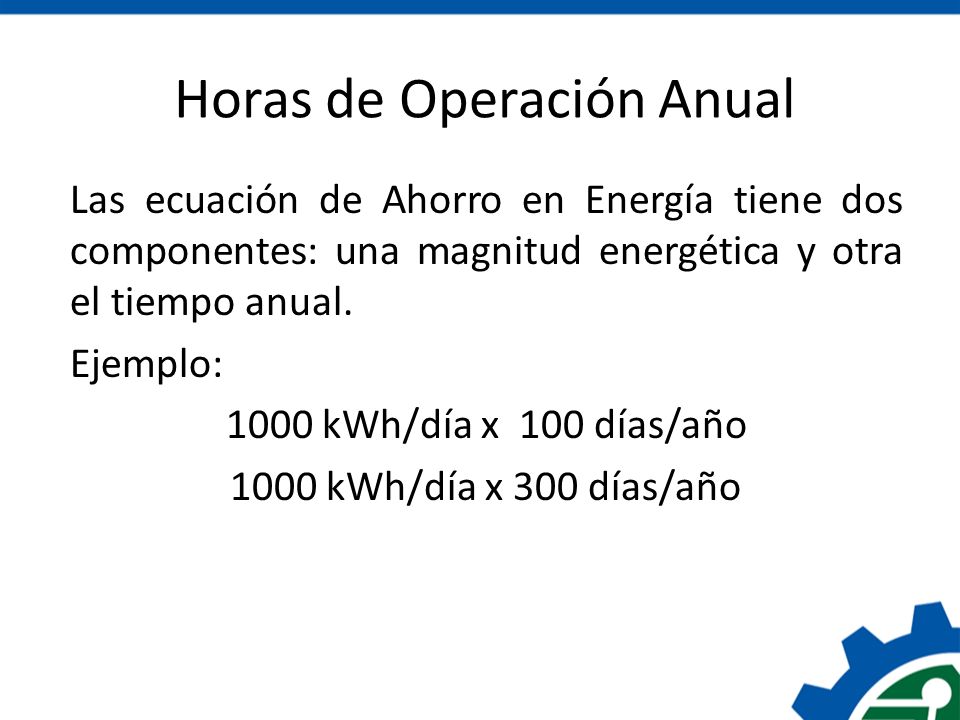 Horas de Operación Anual

Las ecuación de Ahorro en Energía tiene dos componentes: una magnitud energética y otra el tiempo anual.

Ejemplo:

1000 kWh/día x 100 días/año

1000 kWh/día x 300 días/año